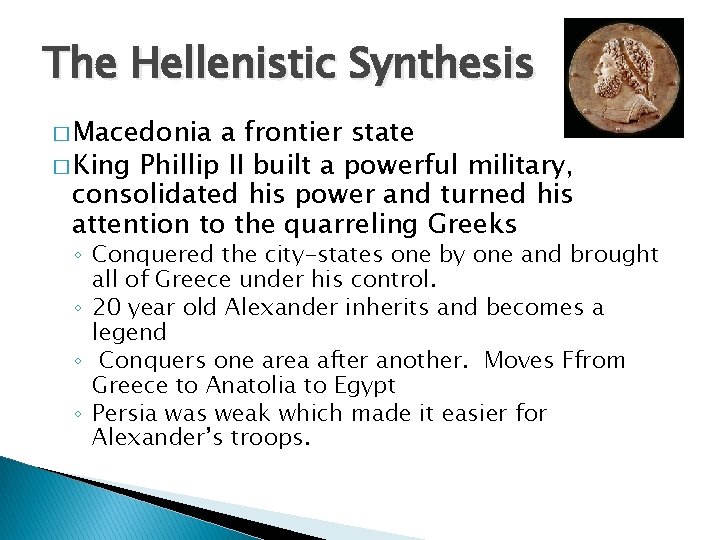 The Hellenistic Synthesis

□ Macedonia a frontier state

□ King Phillip II built a powerful military, consolidated his power and turned his attention to the quarreling Greeks

◦ Conquered the city-states one by one and brought all of Greece under his control.

◦ 20 year old Alexander inherits and becomes a legend

◦ Conquers one area after another. Moves Ffrom Greece to Anatolia to Egypt

◦ Persia was weak which made it easier for Alexander's troops.